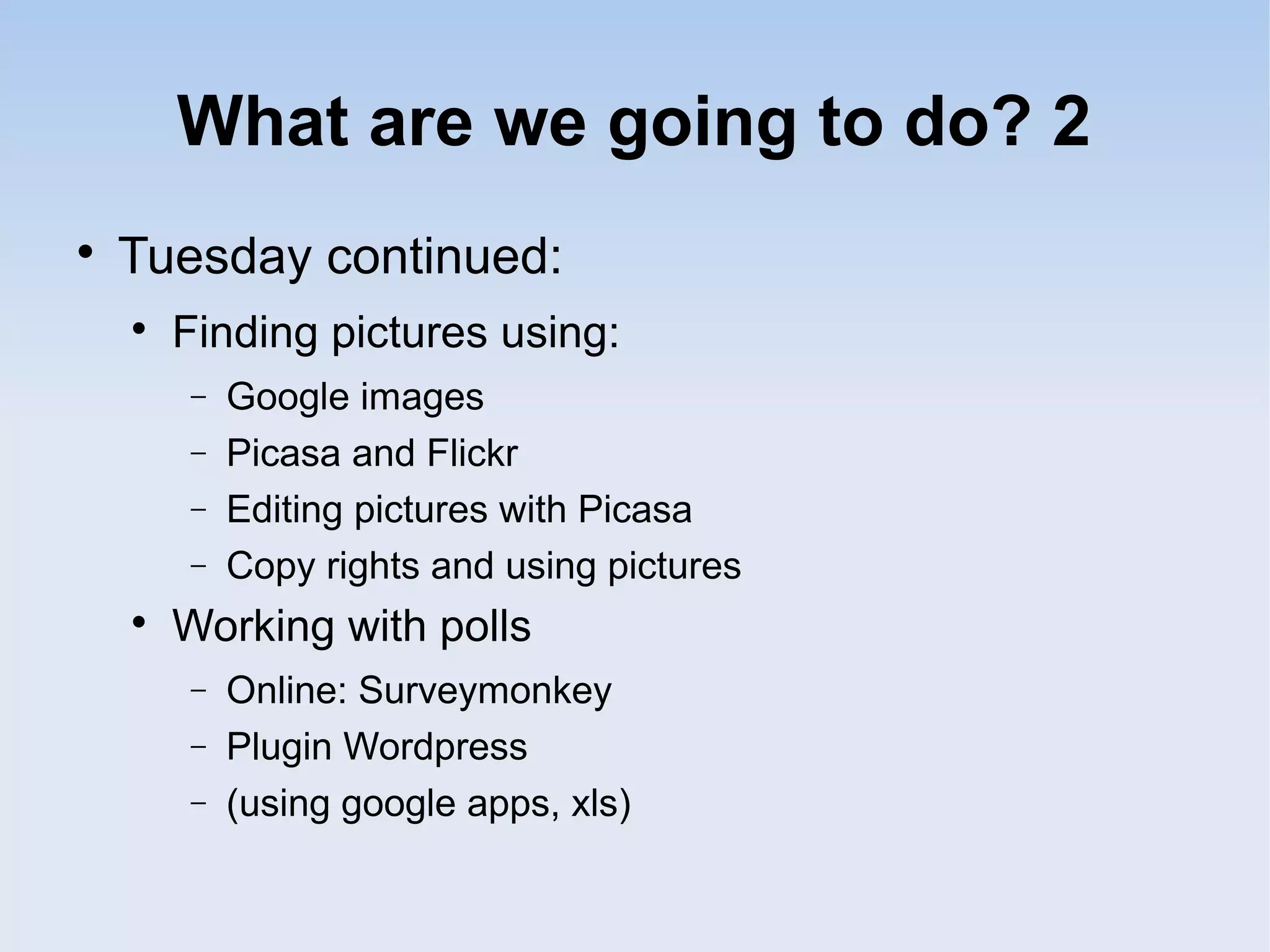 What are we going to do? 2

• Tuesday continued:
  • Finding pictures using:
    – Google images
    – Picasa and Flickr
    – Editing pictures with Picasa
    – Copy rights and using pictures
  • Working with polls
    – Online: Surveymonkey
    – Plugin Wordpress
    – (using google apps, xls)